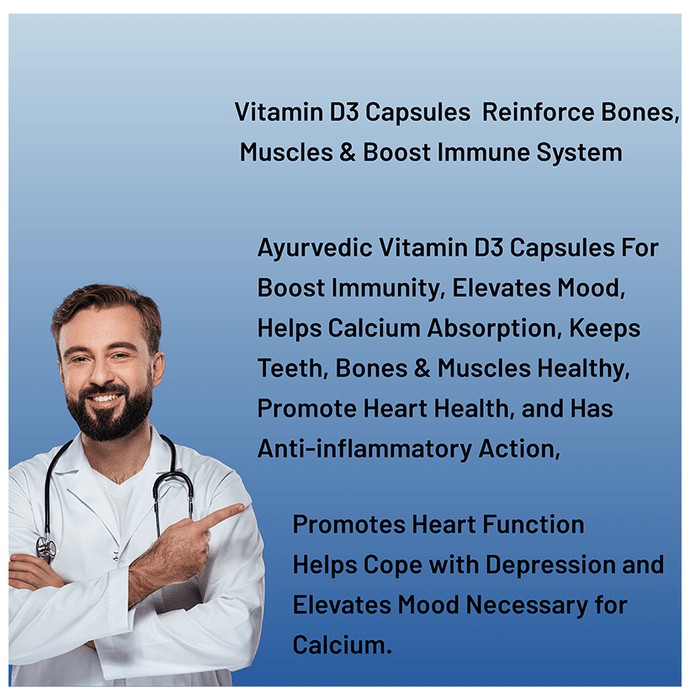 Vitamin D3 Capsules Reinforce Bones, Muscles & Boost Immune System

Ayurvedic Vitamin D3 Capsules For Boost Immunity, Elevates Mood, Helps Calcium Absorption, Keeps Teeth, Bones & Muscles Healthy, Promote Heart Health, and Has Anti-inflammatory Action,

Promotes Heart Function
Helps Cope with Depression and Elevates Mood Necessary for Calcium.